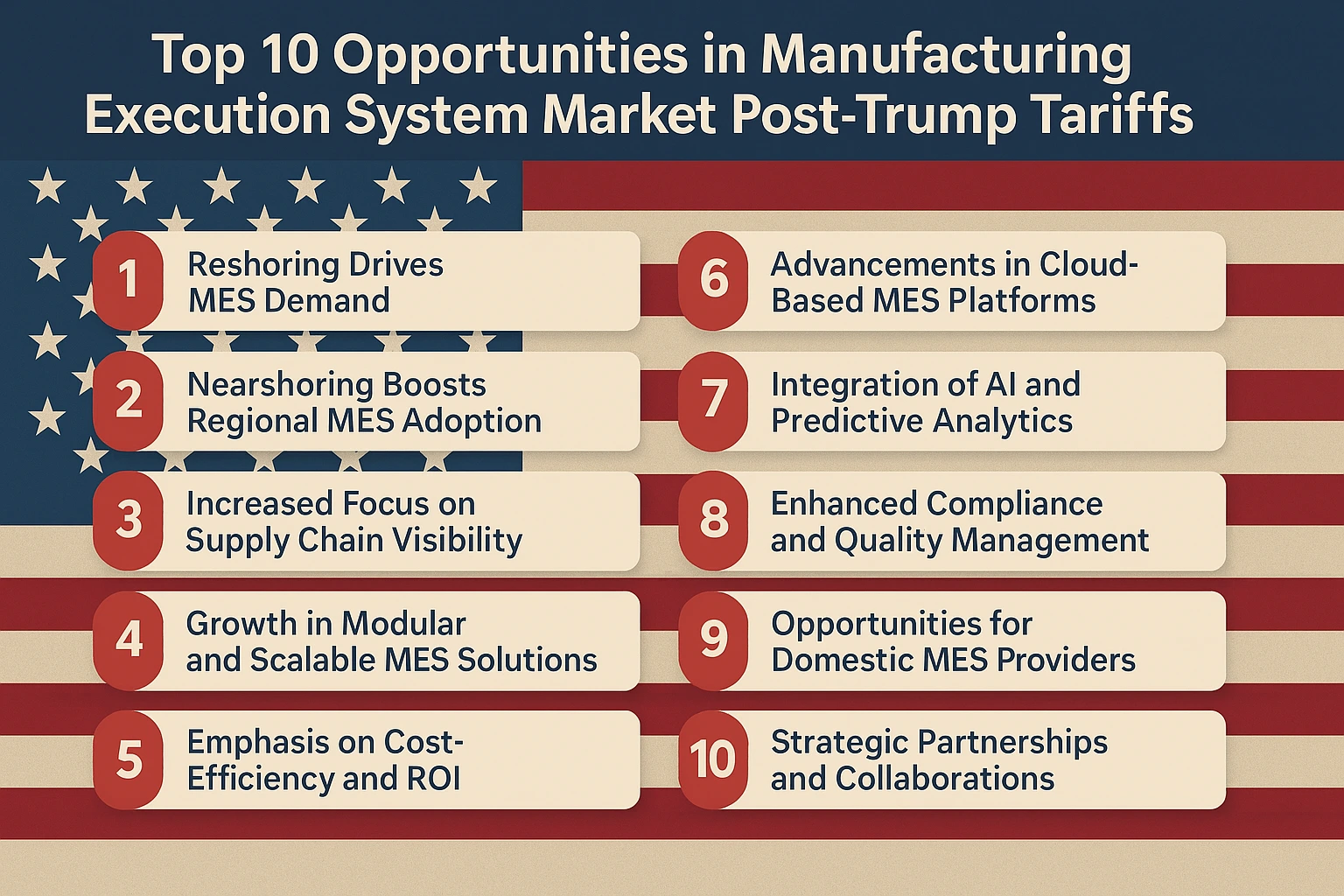 Top 10 Opportunities in Manufacturing Execution System Market Post-Trump Tariffs

1 Reshoring Drives MES Demand

2 Nearshoring Boosts Regional MES Adoption

3 Increased Focus on Supply Chain Visibility

4 Growth in Modular and Scalable MES Solutions

5 Emphasis on Cost-Efficiency and ROI

6 Advancements in Cloud-Based MES Platforms

7 Integration of AI and Predictive Analytics

8 Enhanced Compliance and Quality Management

9 Opportunities for Domestic MES Providers

10 Strategic Partnerships and Collaborations